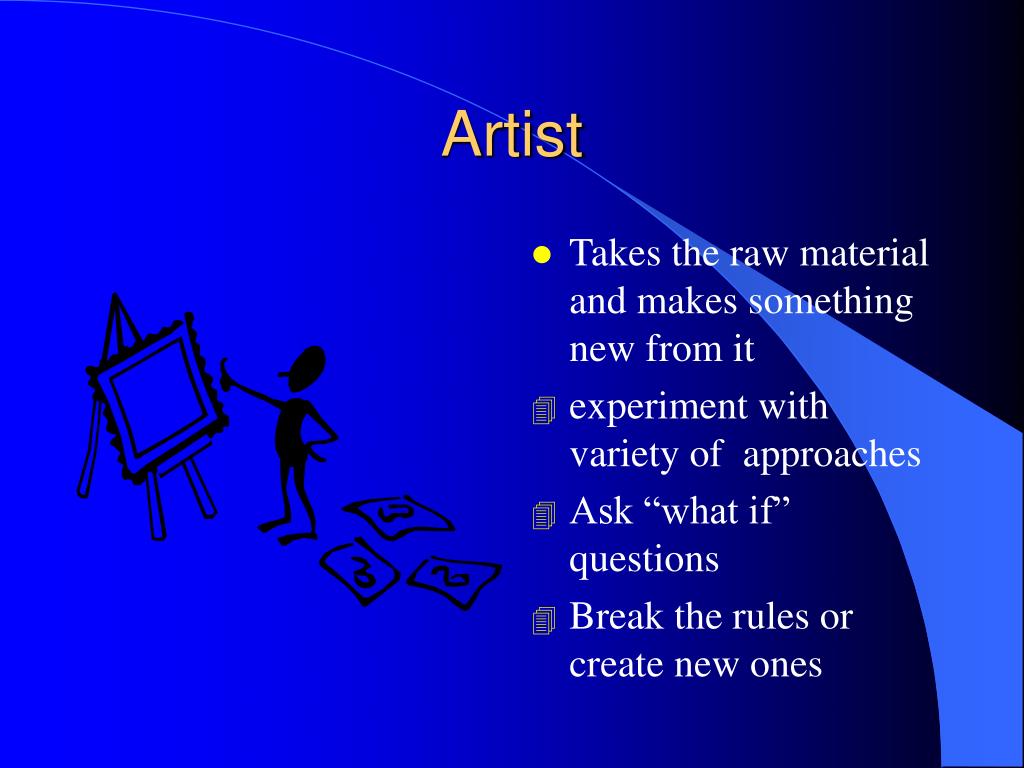 Artist

- Takes the raw material and makes something new from it
- experiment with variety of approaches
- Ask “what if” questions
- Break the rules or create new ones